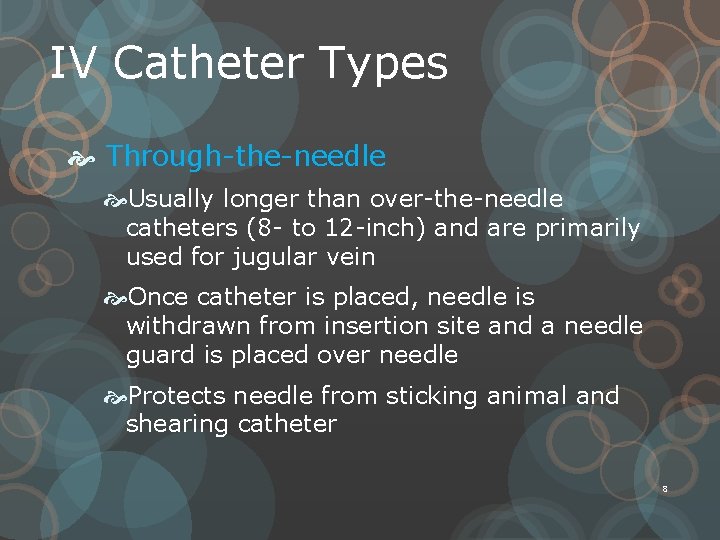 IV Catheter Types

Through-the-needle

Usually longer than over-the-needle catheters (8- to 12-inch) and are primarily used for jugular vein

Once catheter is placed, needle is withdrawn from insertion site and a needle guard is placed over needle

Protects needle from sticking animal and shearing catheter

8